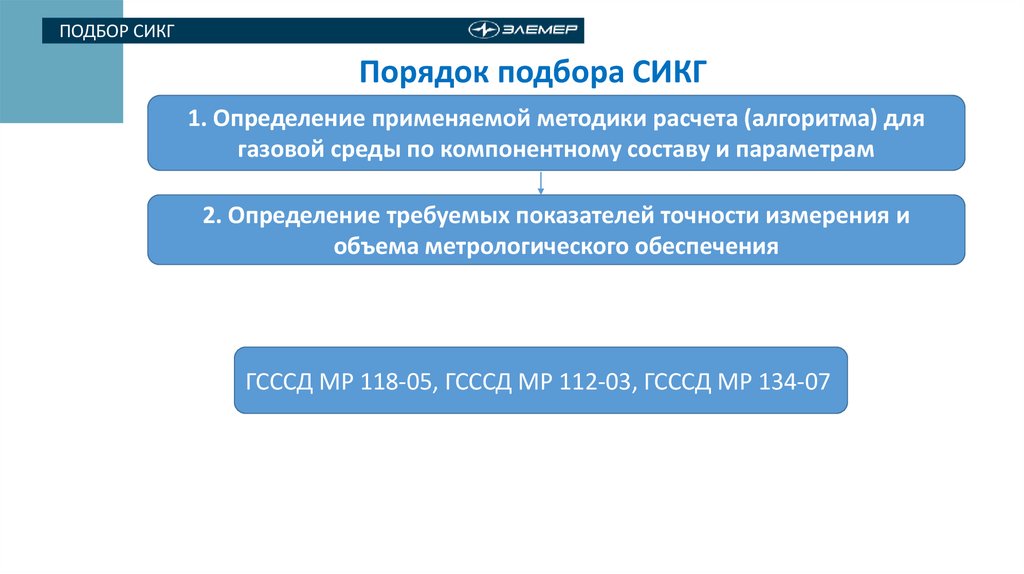 ПОДБОР СИКГ

ЭЛЕМЕР

Порядок подбора СИКГ

1. Определение применяемой методики расчета (алгоритма) для газовой среды по компонентному составу и параметрам

2. Определение требуемых показателей точности измерения и объема метрологического обеспечения

ГСССД МР 118-05, ГСССД МР 112-03, ГСССД МР 134-07